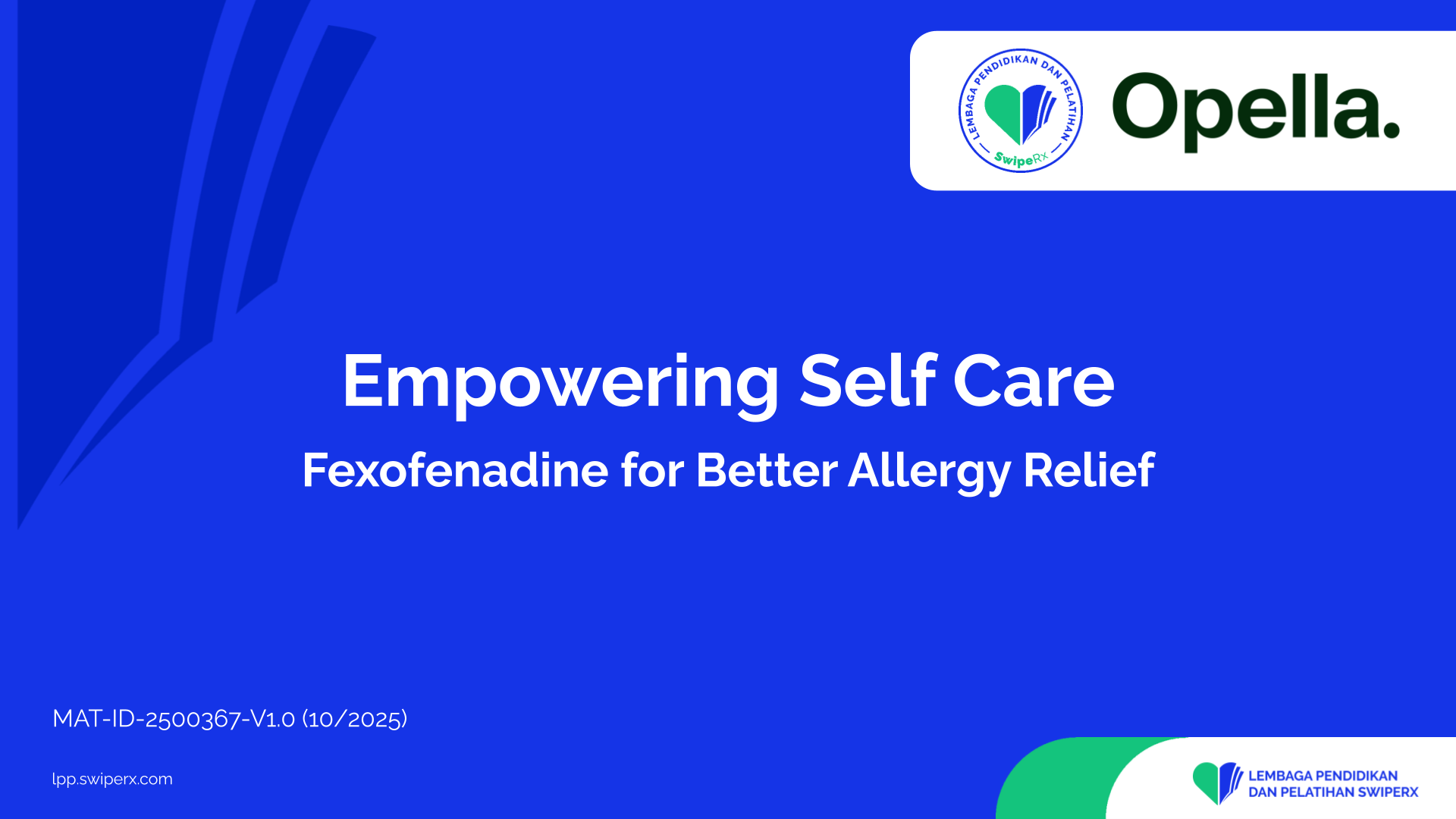 LEMBAGA PENDIDIKAN DAN PELATIHAN
SwipeRx

Opella.

Empowering Self Care

Fexofenadine for Better Allergy Relief

MAT-ID-2500367-V1.0 (10/2025)

lpp.swiperx.com

LEMBAGA PENDIDIKAN
DAN PELATIHAN SWIPERX